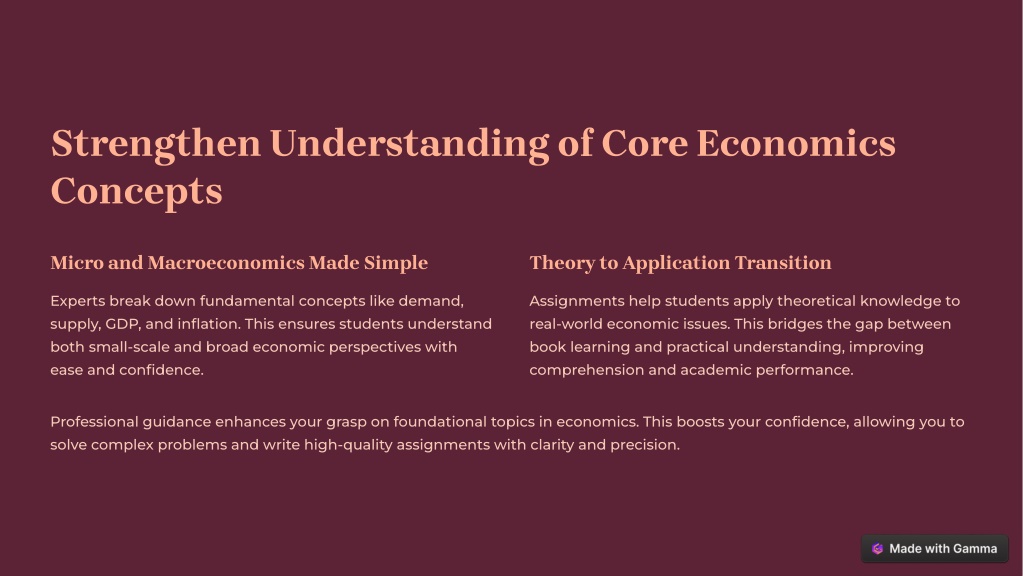 Strengthen Understanding of Core Economics Concepts

Micro and Macroeconomics Made Simple

Experts break down fundamental concepts like demand, supply, GDP, and inflation. This ensures students understand both small-scale and broad economic perspectives with ease and confidence.

Theory to Application Transition

Assignments help students apply theoretical knowledge to real-world economic issues. This bridges the gap between book learning and practical understanding, improving comprehension and academic performance.

Professional guidance enhances your grasp on foundational topics in economics. This boosts your confidence, allowing you to solve complex problems and write high-quality assignments with clarity and precision.

Made with Gamma